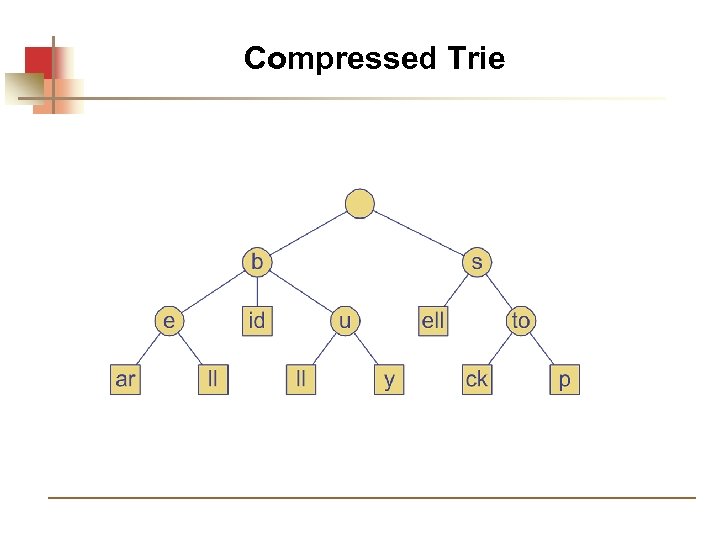 Compressed Trie

b
s
e
id
u
ell
to
ar
ll
ll
y
ck
p